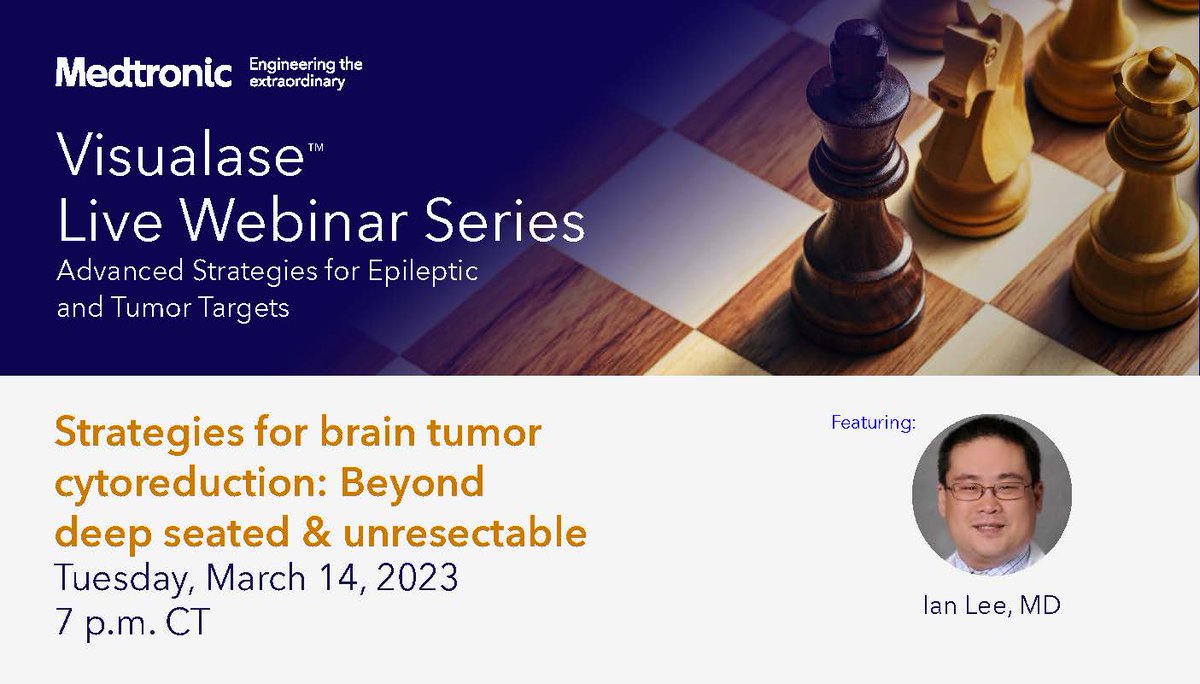 Medtronic Engineering the extraordinary

Visualase™ Live Webinar Series

Advanced Strategies for Epileptic and Tumor Targets

Strategies for brain tumor cytoreduction: Beyond deep seated & unresectable

Tuesday, March 14, 2023
7 p.m. CT

Featuring:

Ian Lee, MD